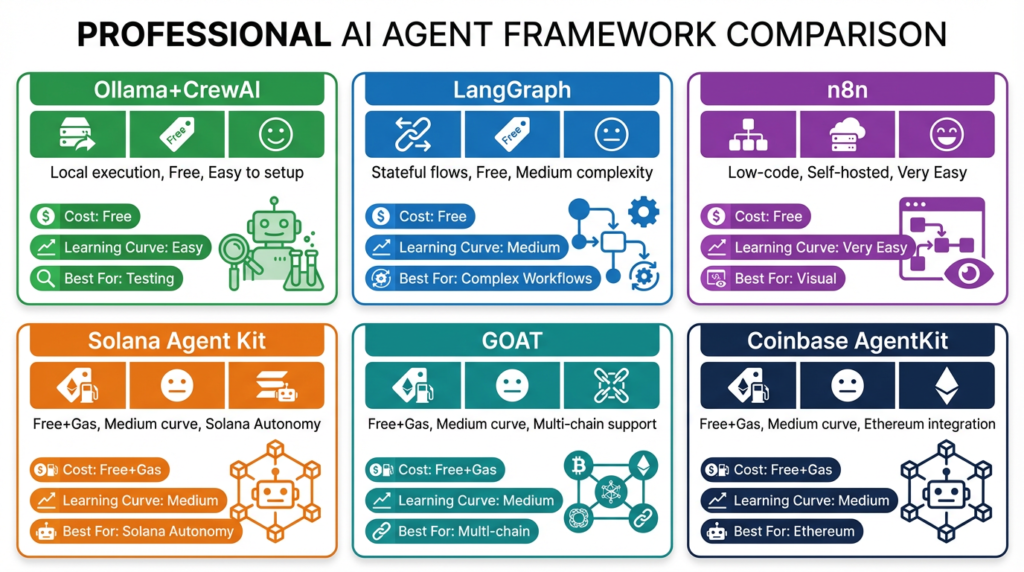 PROFESSIONAL AI AGENT FRAMEWORK COMPARISON

Ollama+CrewAI

Free

Local execution, Free, Easy to setup

Cost: Free

Learning Curve: Easy

Best For: Testing

LangGraph

Free

Stateful flows, Free, Medium complexity

Cost: Free

Learning Curve: Medium

Best For: Complex Workflows

n8n

Low-code, Self-hosted, Very Easy

Cost: Free

Learning Curve: Very Easy

Best For: Visual

Solana Agent Kit

Free+Gas, Medium curve, Solana Autonomy

Cost: Free+Gas

Learning Curve: Medium

Best For: Solana Autonomy

GOAT

Free+Gas, Medium curve, Multi-chain support

Cost: Free+Gas

Learning Curve: Medium

Best For: Multi-chain

Coinbase AgentKit

Free+Gas, Medium curve, Ethereum integration

Cost: Free+Gas

Learning Curve: Medium

Best For: Ethereum